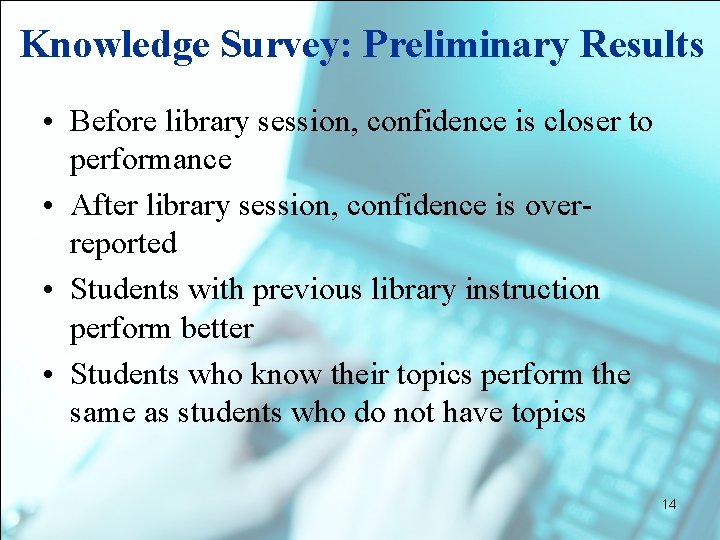 Knowledge Survey: Preliminary Results

• Before library session, confidence is closer to performance

• After library session, confidence is over-reported

• Students with previous library instruction perform better

• Students who know their topics perform the same as students who do not have topics

14